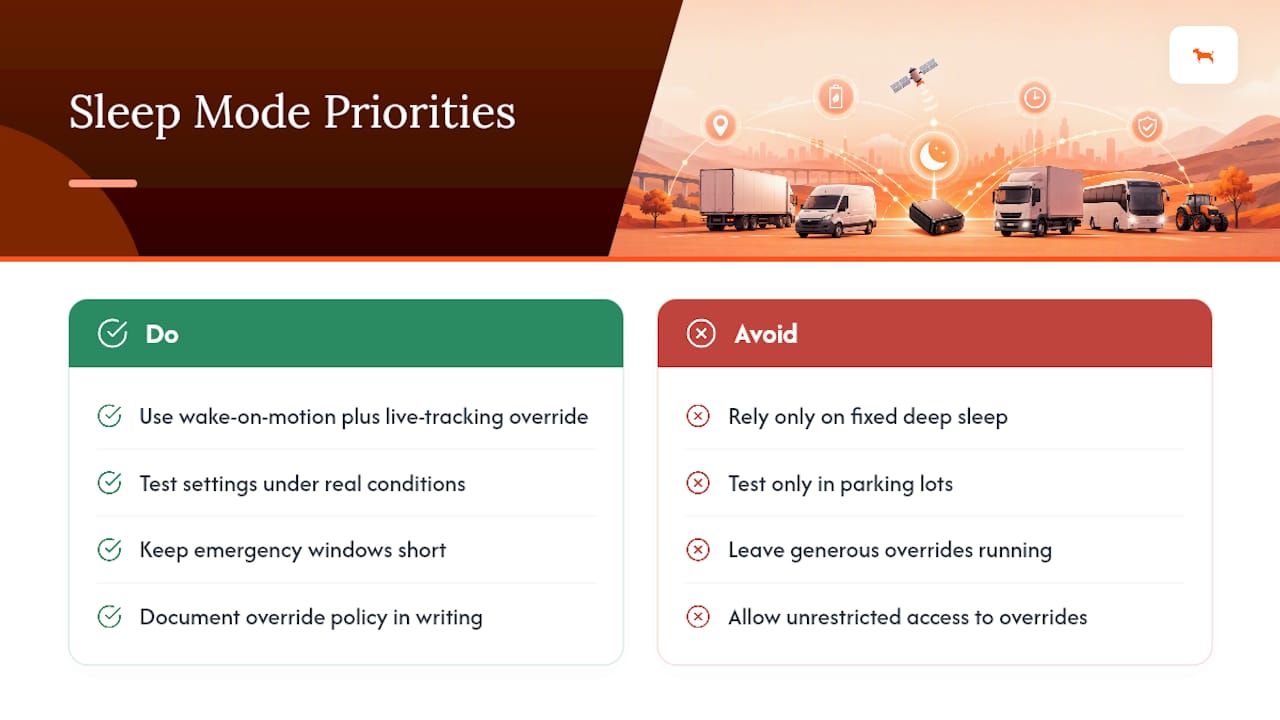 Sleep Mode Priorities

Do

Use wake-on-motion plus live-tracking override

Test settings under real conditions

Keep emergency windows short

Document override policy in writing

Avoid

Rely only on fixed deep sleep

Test only in parking lots

Leave generous overrides running

Allow unrestricted access to overrides